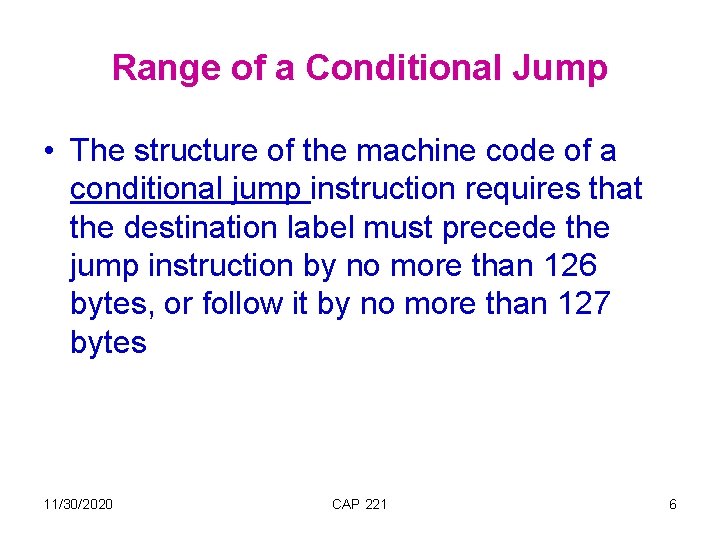 Range of a Conditional Jump

• The structure of the machine code of a conditional jump instruction requires that the destination label must precede the jump instruction by no more than 126 bytes, or follow it by no more than 127 bytes

11/30/2020

CAP 221

6